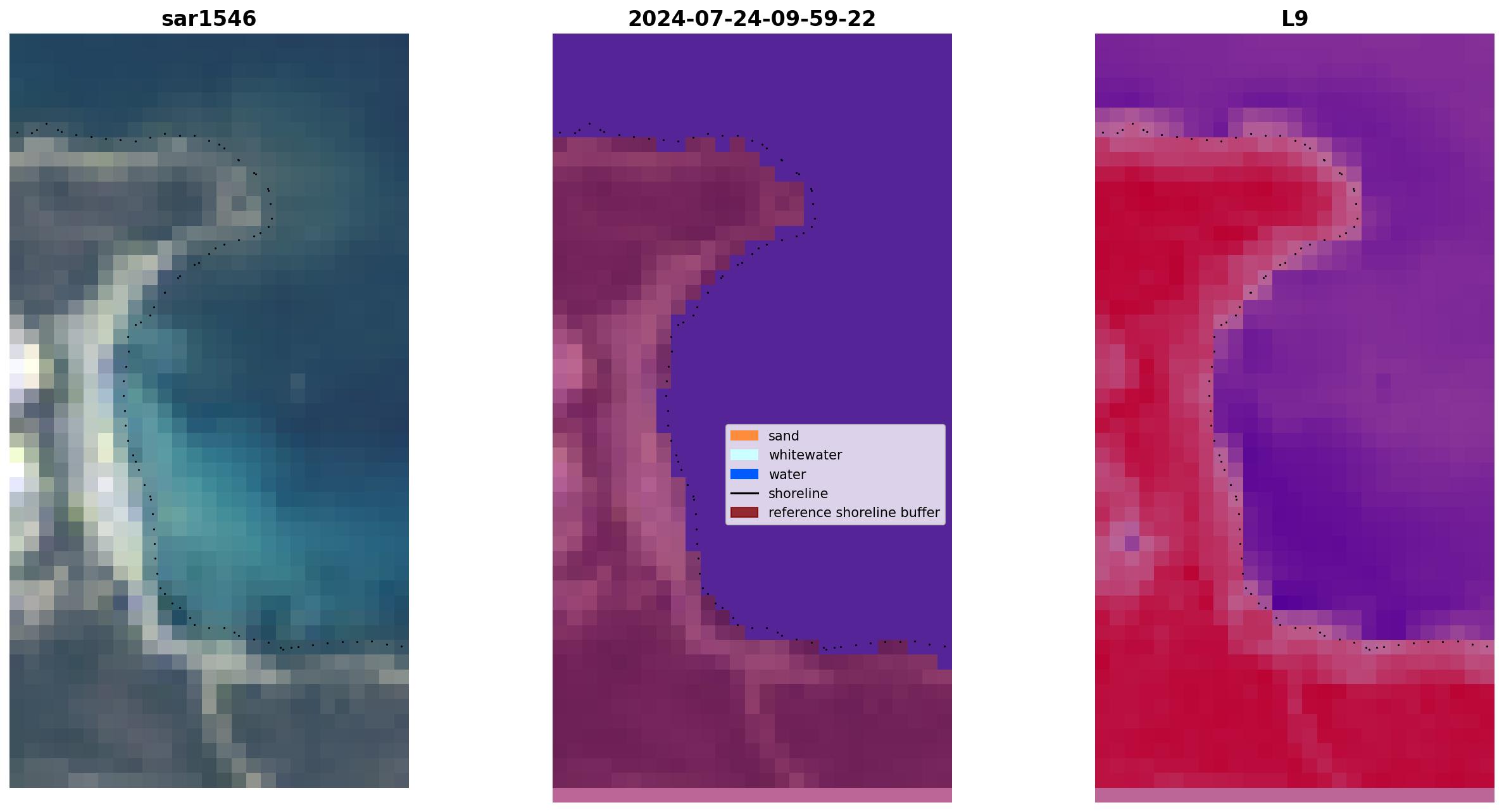 sar1546

2024-07-24-09-59-22

L9

sand
whitewater
water
shoreline
reference shoreline buffer